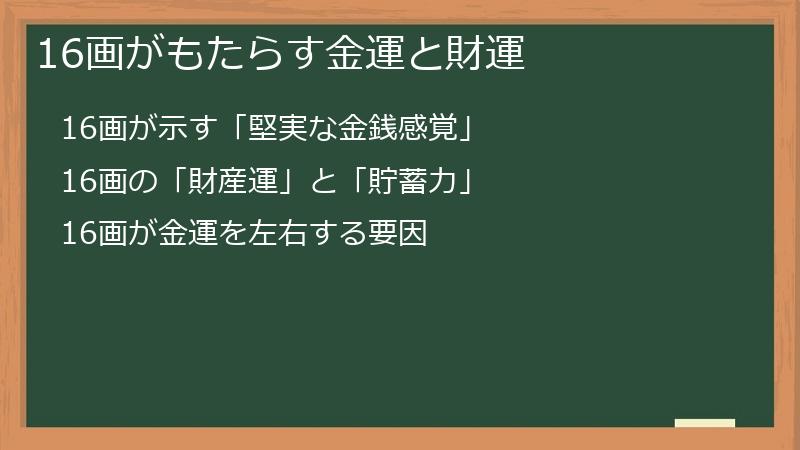 16画がもたらす金運と財運

16画が示す「堅実な金銭感覚」

16画の「財産運」と「貯蓄力」

16画が金運を左右する要因